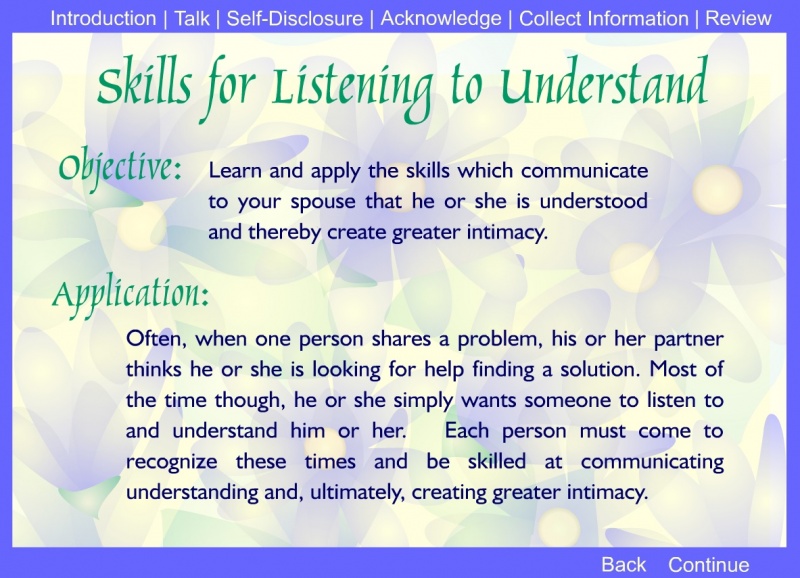 Introduction | Talk | Self-Disclosure | Acknowledge | Collect Information | Review

Skills for Listening to Understand

Objective: Learn and apply the skills which communicate to your spouse that he or she is understood and thereby create greater intimacy.

Application:

Often, when one person shares a problem, his or her partner thinks he or she is looking for help finding a solution. Most of the time though, he or she simply wants someone to listen to and understand him or her. Each person must come to recognize these times and be skilled at communicating understanding and, ultimately, creating greater intimacy.

Back Continue